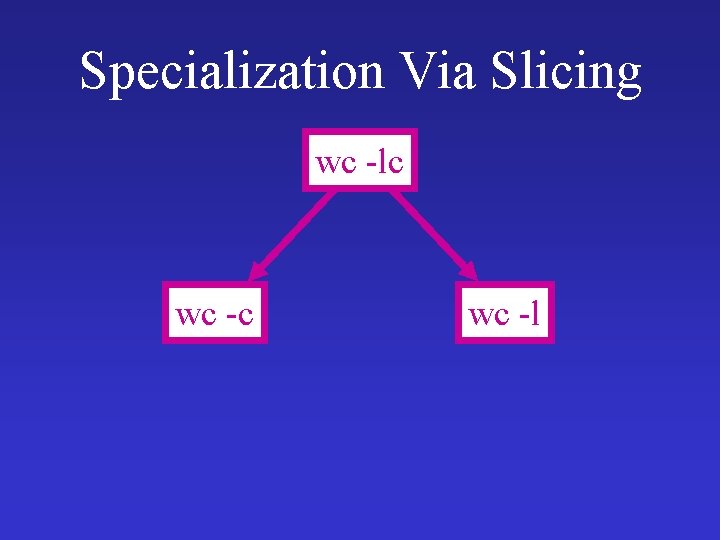 Specialization Via Slicing

wc -lc

wc -c

wc -l